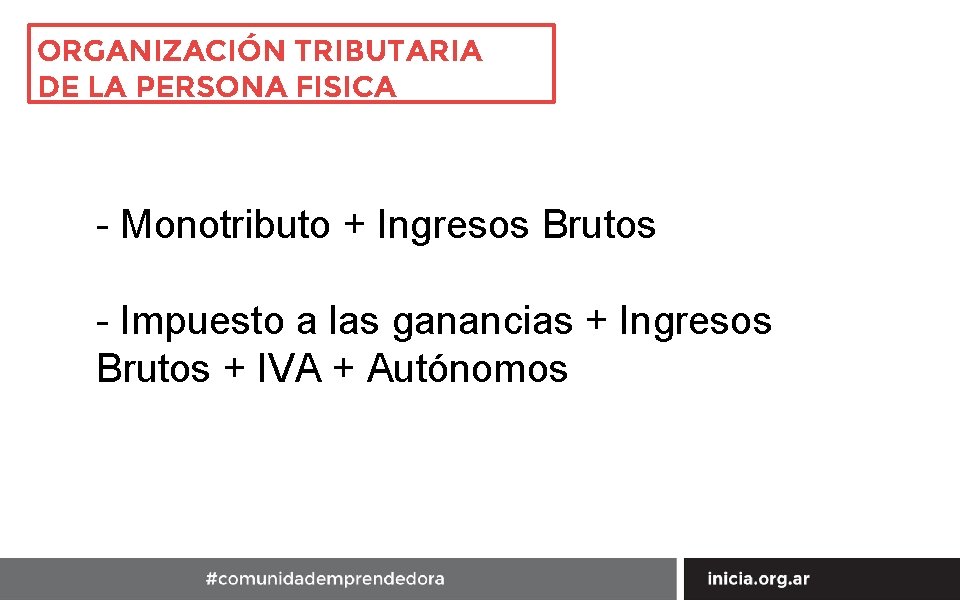 ORGANIZACIÓN TRIBUTARIA DE LA PERSONA FISICA

- Monotributo + Ingresos Brutos

- Impuesto a las ganancias + Ingresos Brutos + IVA + Autónomos

#comunidademprendedora

inicia.org.ar